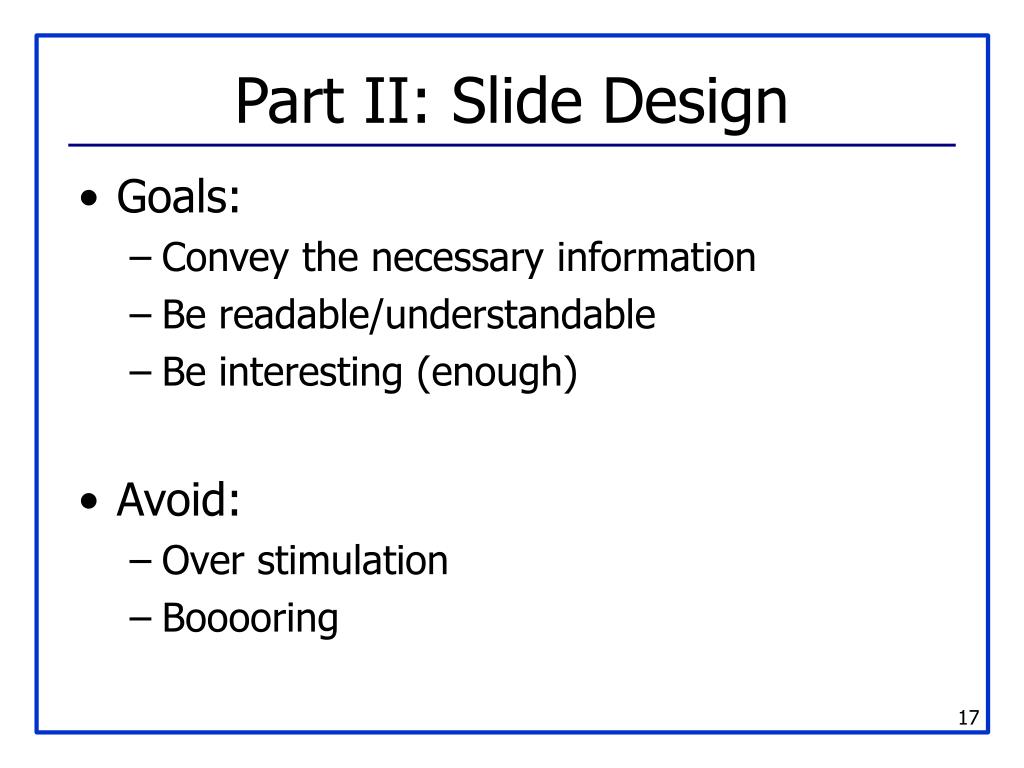 Part II: Slide Design

• Goals:
– Convey the necessary information
– Be readable/understandable
– Be interesting (enough)

• Avoid:
– Over stimulation
– Booooring

17